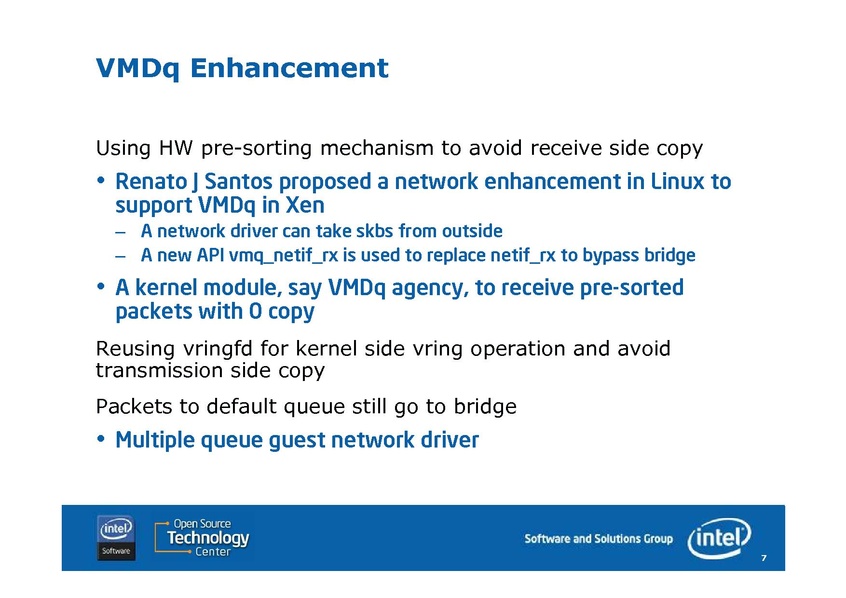 VMDq Enhancement

Using HW pre-sorting mechanism to avoid receive side copy

• Renato J Santos proposed a network enhancement in Linux to support VMDq in Xen
  – A network driver can take skbs from outside
  – A new API vmq_netif_rx is used to replace netif_rx to bypass bridge

• A kernel module, say VMDq agency, to receive pre-sorted packets with 0 copy

Reusing vringfd for kernel side vring operation and avoid transmission side copy

Packets to default queue still go to bridge

• Multiple queue guest network driver

intel Software

Open Source Technology Center

Software and Solutions Group

intel

7